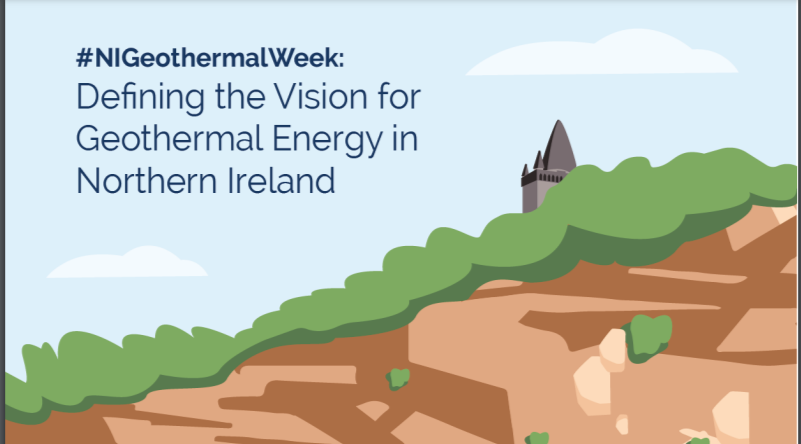 #NIGeothermalWeek:
Defining the Vision for Geothermal Energy in Northern Ireland